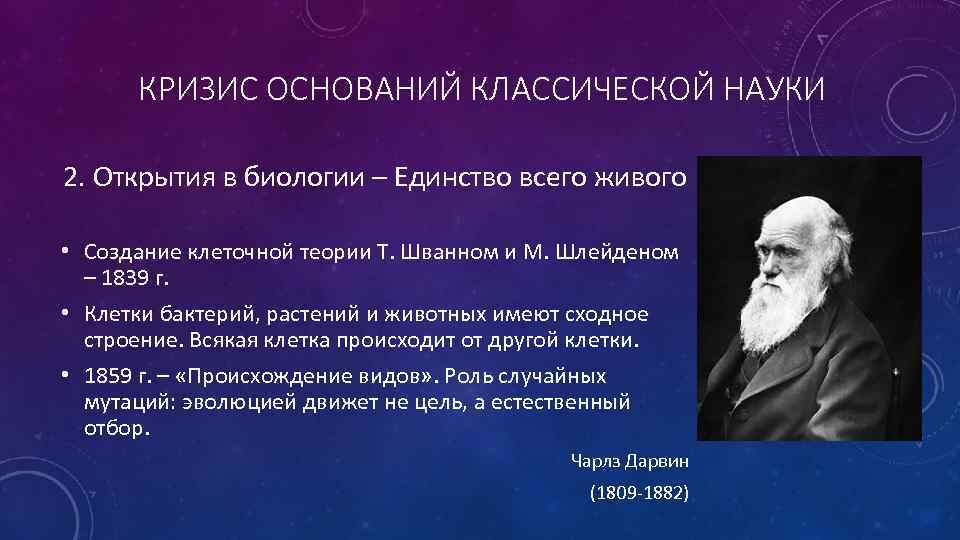 КРИЗИС ОСНОВАНИЙ КЛАССИЧЕСКОЙ НАУКИ

2. Открытия в биологии – Единство всего живого

• Создание клеточной теории Т. Шванном и М. Шлейденом – 1839 г.

• Клетки бактерий, растений и животных имеют сходное строение. Всякая клетка происходит от другой клетки.

• 1859 г. – «Происхождение видов». Роль случайных мутаций: эволюцией движет не цель, а естественный отбор.

Чарлз Дарвин

(1809-1882)